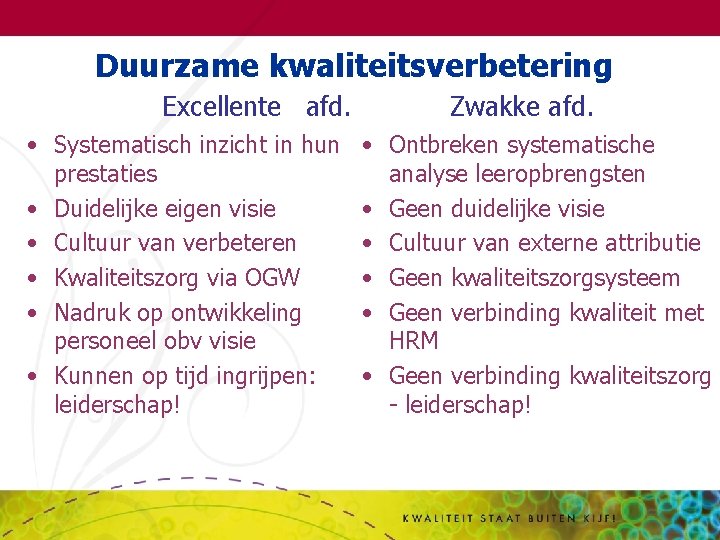 Duurzame kwaliteitsverbetering

Excellente afd.

• Systematisch inzicht in hun prestaties
• Duidelijke eigen visie
• Cultuur van verbeteren
• Kwaliteitszorg via OGW
• Nadruk op ontwikkeling personeel obv visie
• Kunnen op tijd ingrijpen: leiderschap!

Zwakke afd.

• Ontbreken systematische analyse leeropbrengsten
• Geen duidelijke visie
• Cultuur van externe attributie
• Geen kwaliteitszorgsysteem
• Geen verbinding kwaliteit met HRM
• Geen verbinding kwaliteitszorg - leiderschap!

KWALITEIT STAAT BUITEN KIJF!